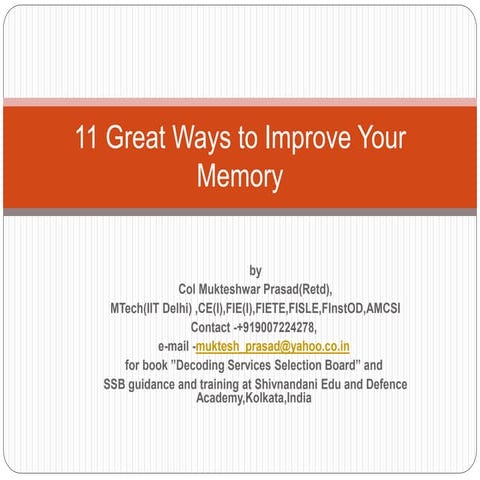 11 Great Ways to Improve Your Memory

by
Col Mukteshwar Prasad(Retd),
MTech(IIT Delhi) ,CE(I),FIE(I),FIETE,FISLE,FInstOD,AMCSI
Contact -+919007224278,
e-mail -muktesh_prasad@yahoo.co.in
for book "Decoding Services Selection Board" and
SSB guidance and training at Shivnandani Edu and Defence Academy,Kolkata,India